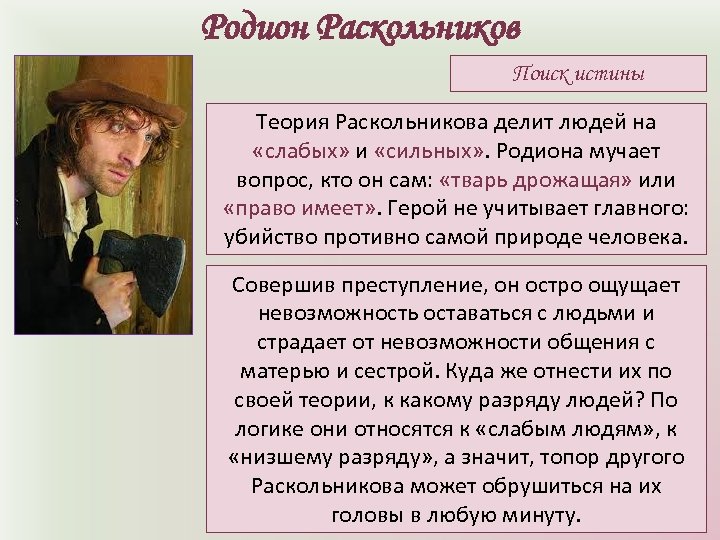 Родион Раскольников

Поиск истины

Теория Раскольникова делит людей на «слабых» и «сильных». Родиона мучает вопрос, кто он сам: «тварь дрожащая» или «право имеет». Герой не учитывает главного: убийство противно самой природе человека.

Совершив преступление, он остро ощущает невозможность оставаться с людьми и страдает от невозможности общения с матерью и сестрой. Куда же отнести их по своей теории, к какому разряду людей? По логике они относятся к «слабым людям», к «низшему разряду», а значит, топор другого Раскольникова может обрушиться на их головы в любую минуту.